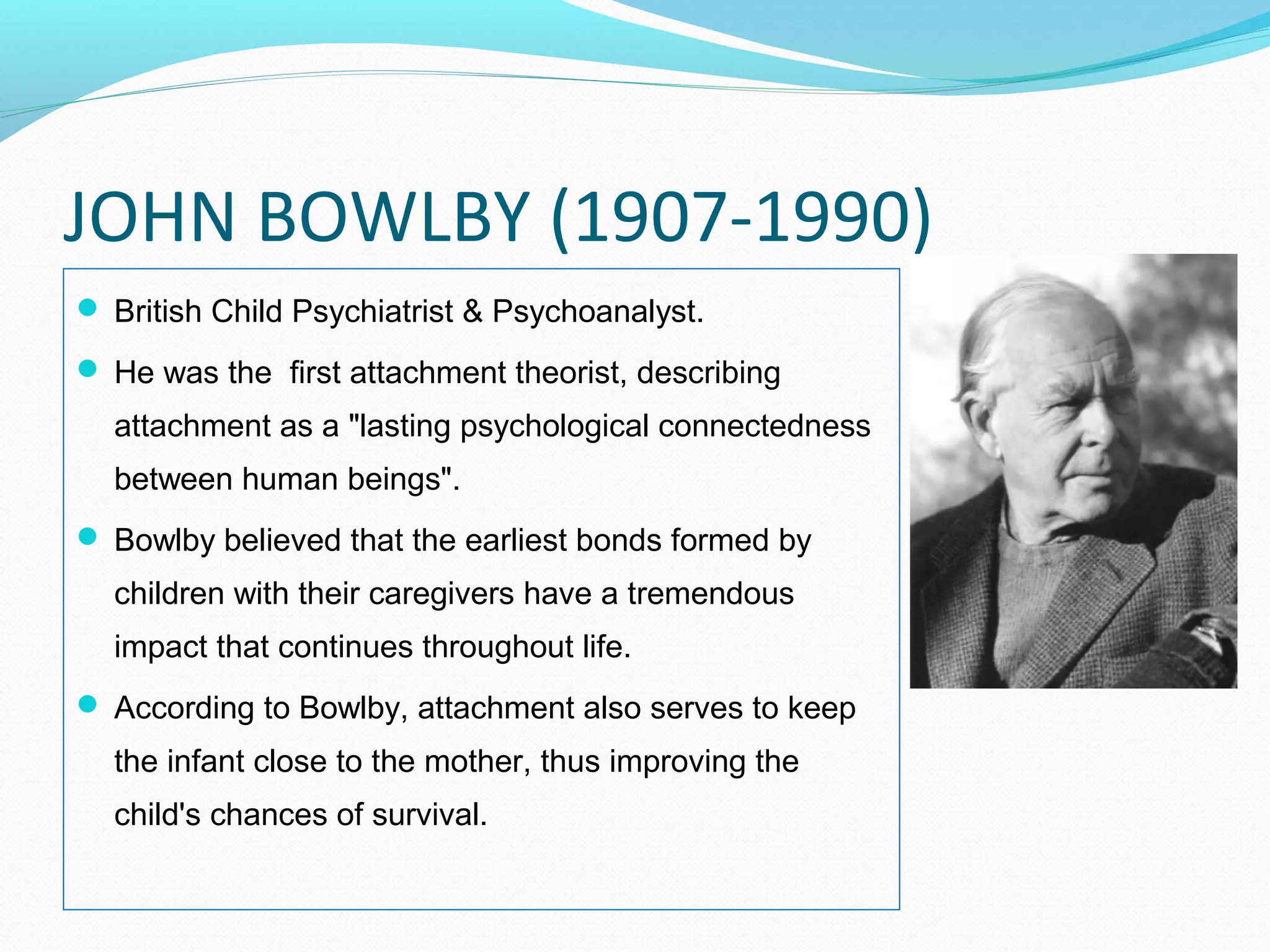 JOHN BOWLBY (1907-1990)

- British Child Psychiatrist & Psychoanalyst.
- He was the first attachment theorist, describing attachment as a "lasting psychological connectedness between human beings".
- Bowlby believed that the earliest bonds formed by children with their caregivers have a tremendous impact that continues throughout life.
- According to Bowlby, attachment also serves to keep the infant close to the mother, thus improving the child's chances of survival.